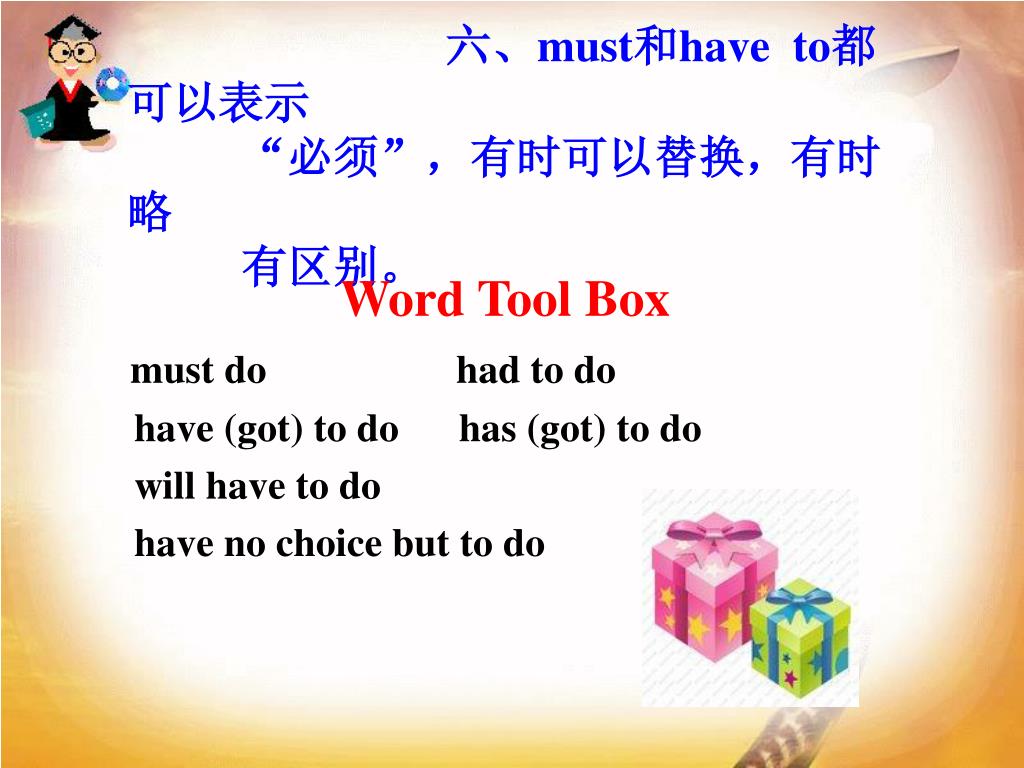 六、must和have to都可以表示“必须”，有时可以替换，有时略有区别。

Word Tool Box

must do had to do

have (got) to do has (got) to do

will have to do

have no choice but to do